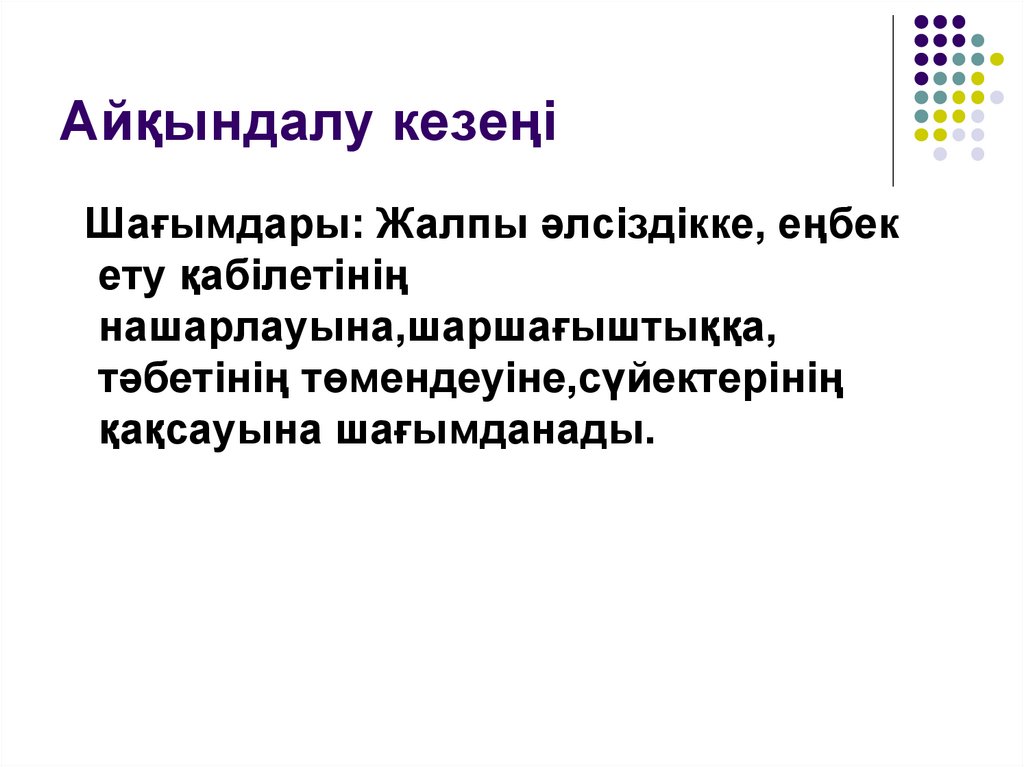 Айқындалу кезеңі

Шағымдары: Жалпы әлсіздікке, еңбек ету қабілетінің нашарлауына,шаршағыштыққа, тәбетінің төмендеуіне,сүйектерінің қақсауына шағымданады.